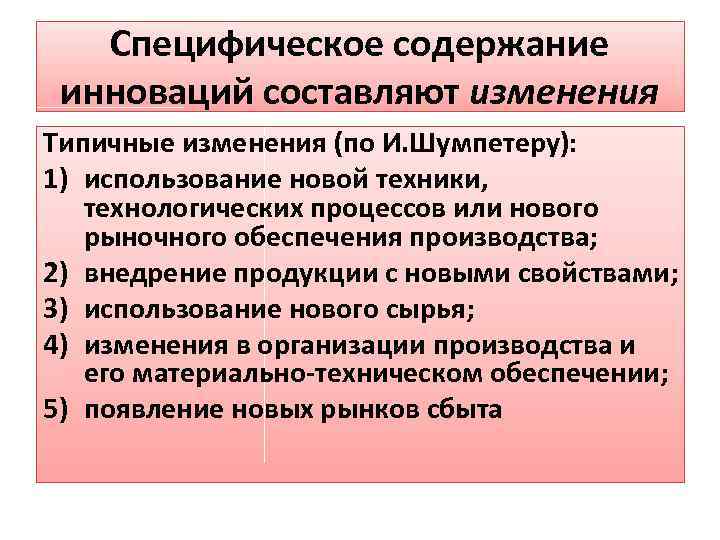 Специфическое содержание инноваций составляют изменения

Типичные изменения (по И.Шумпетеру):

1) использование новой техники, технологических процессов или нового рыночного обеспечения производства;
2) внедрение продукции с новыми свойствами;
3) использование нового сырья;
4) изменения в организации производства и его материально-техническом обеспечении;
5) появление новых рынков сбыта